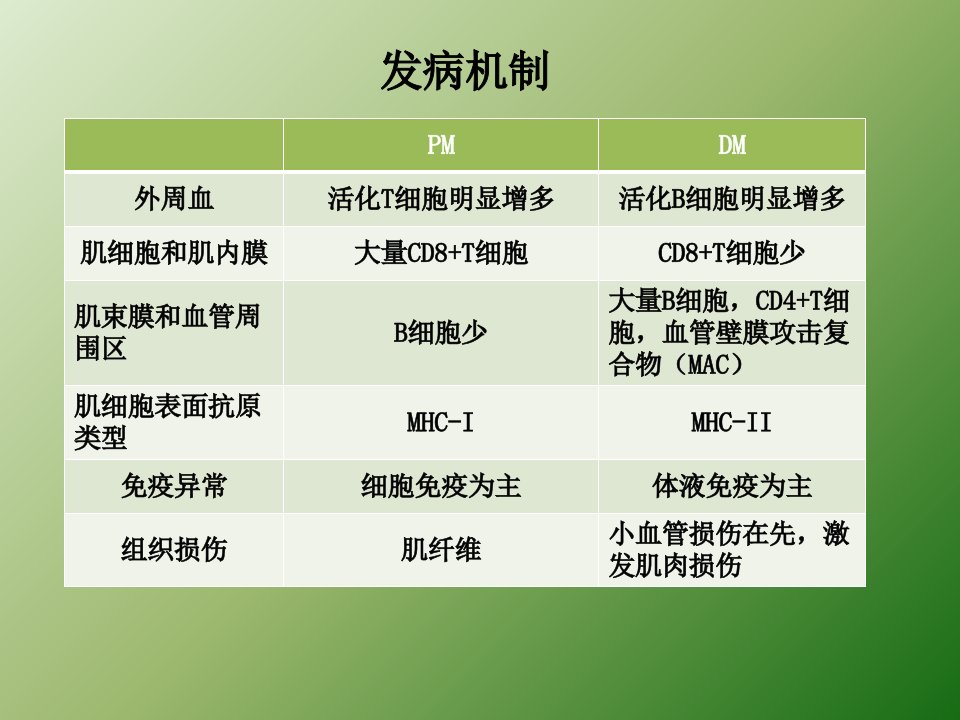 发病机制

| | PM | DM |
|---|---|---|
| 外周血 | 活化T细胞明显增多 | 活化B细胞明显增多 |
| 肌细胞和肌内膜 | 大量CD8+T细胞 | CD8+T细胞少 |
| 肌束膜和血管周围区 | B细胞少 | 大量B细胞，CD4+T细胞，血管壁膜攻击复合物（MAC） |
| 肌细胞表面抗原类型 | MHC-I | MHC-II |
| 免疫异常 | 细胞免疫为主 | 体液免疫为主 |
| 组织损伤 | 肌纤维 | 小血管损伤在先，激发肌肉损伤 |